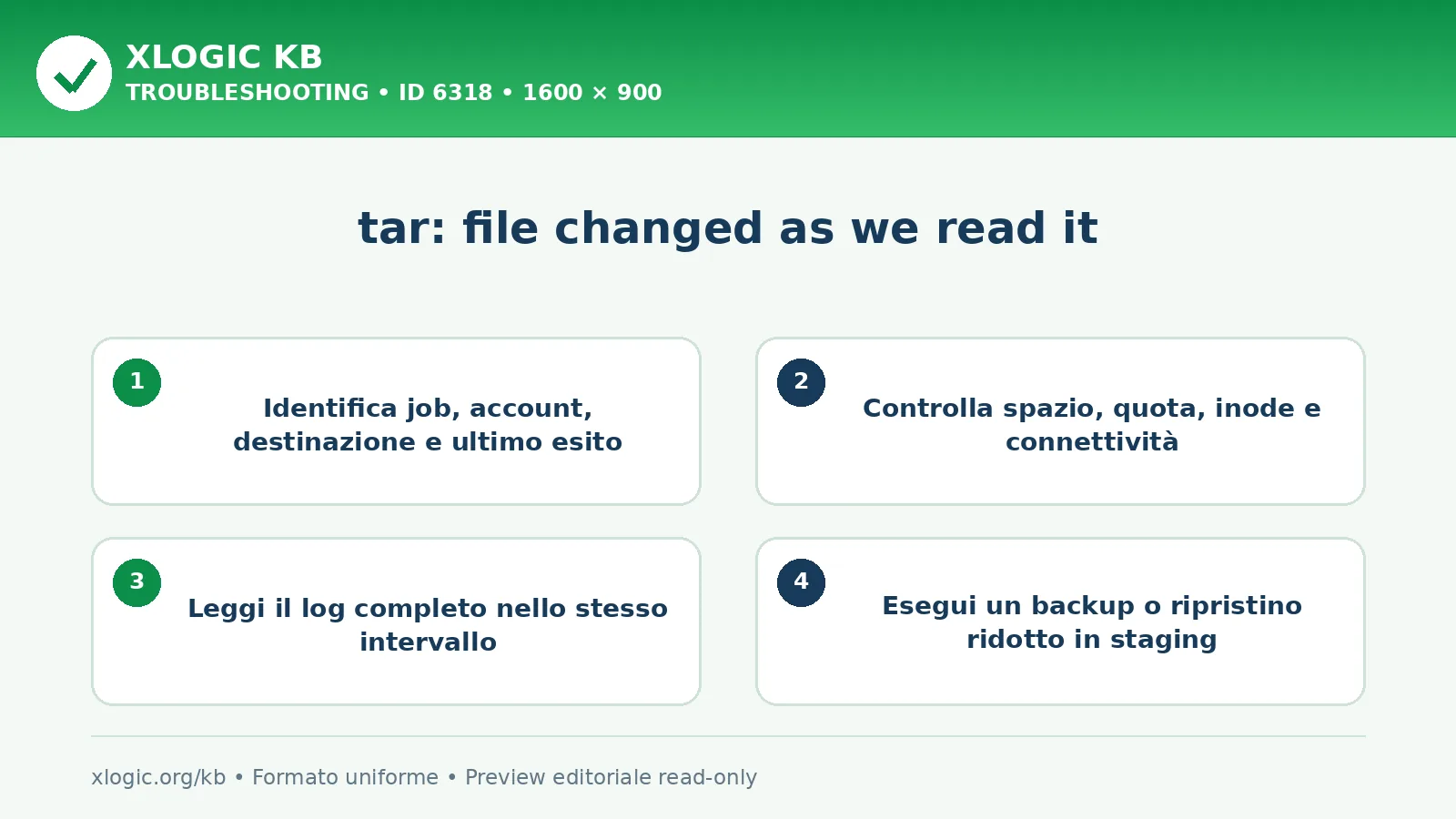 XLOGIC KB
TROUBLESHOOTING • ID 6318 • 1600 × 900

tar: file changed as we read it

1
Identifica job, account, destinazione e ultimo esito

2
Controlla spazio, quota, inode e connettività

3
Leggi il log completo nello stesso intervallo

4
Esegui un backup o ripristino ridotto in staging

xlogic.org/kb • Formato uniforme • Preview editoriale read-only